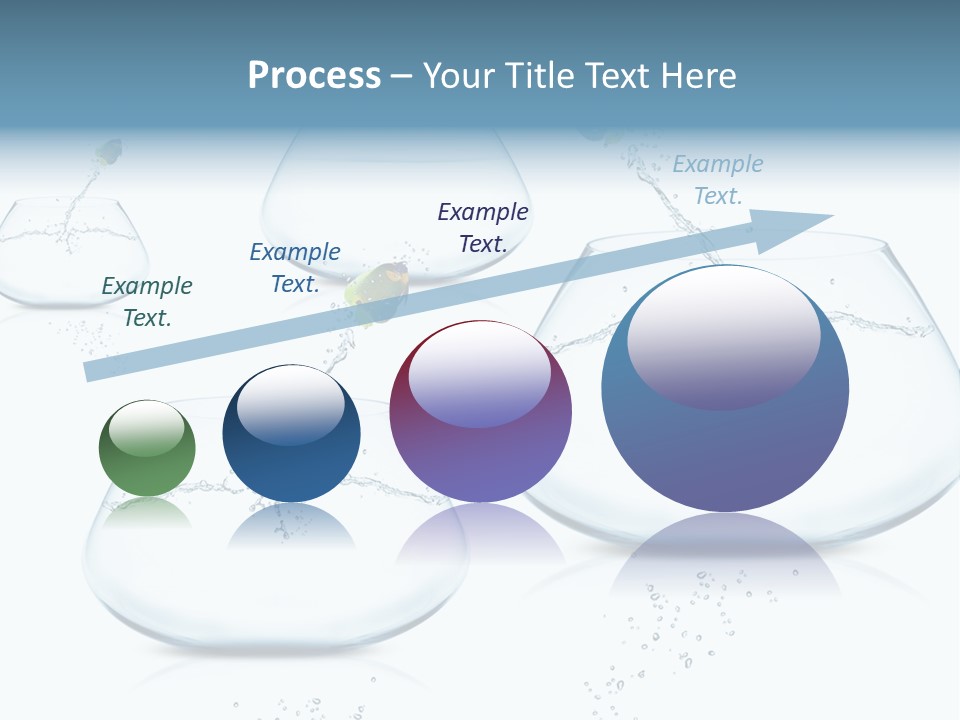 Process – Your Title Text Here

Example Text.

Example Text.

Example Text.

Example Text.